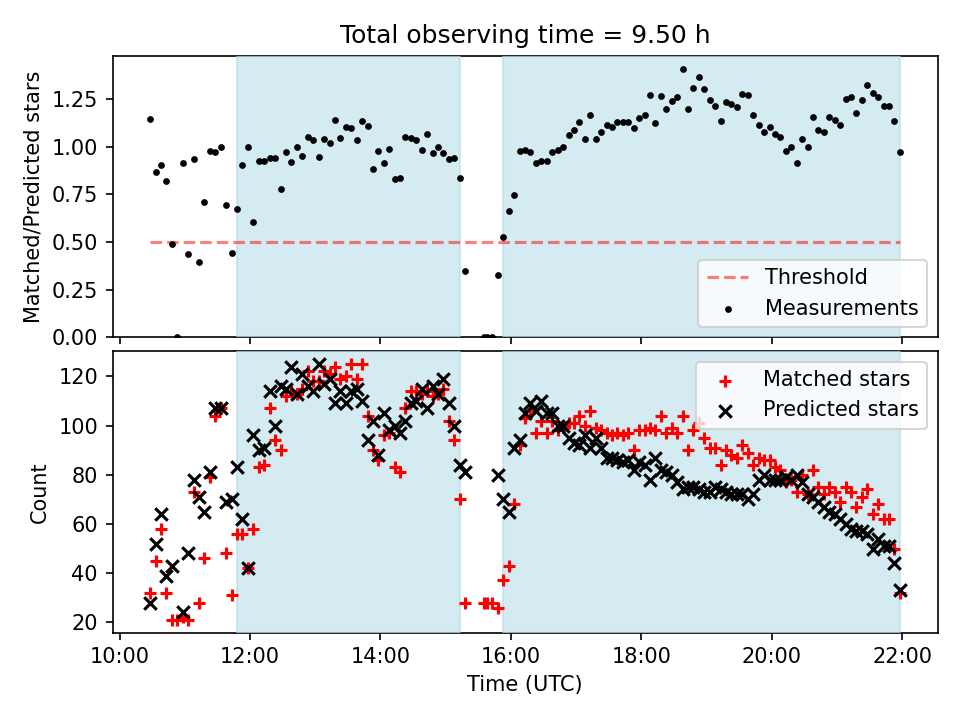 Total observing time = 9.50 h

Matched/Predicted stars

1.25
1.00
0.75
0.50
0.25
0.00

Threshold
Measurements

Count

120
100
80
60
40
20

Matched stars
Predicted stars

10:00
12:00
14:00
16:00
18:00
20:00
22:00

Time (UTC)